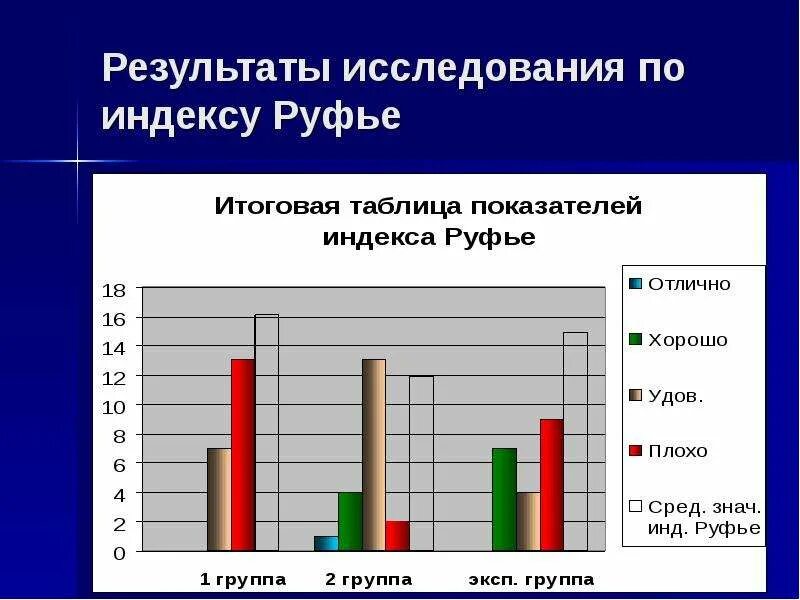 Результаты исследования по индексу Руфье

Итоговая таблица показателей индекса Руфье

18
16
14
12
10
8
6
4
2
0

1 группа
2 группа
эксп. группа

Отлично
Хорошо
Удов.
Плохо
Сред. знач. инд. Руфье